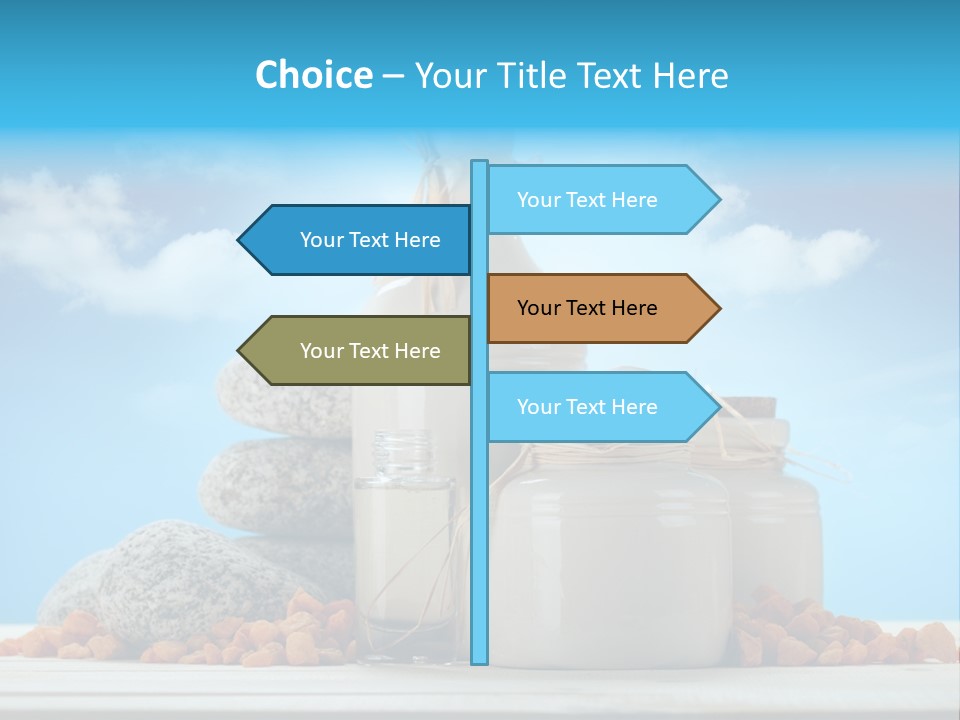 Choice – Your Title Text Here

Your Text Here

Your Text Here

Your Text Here

Your Text Here

Your Text Here